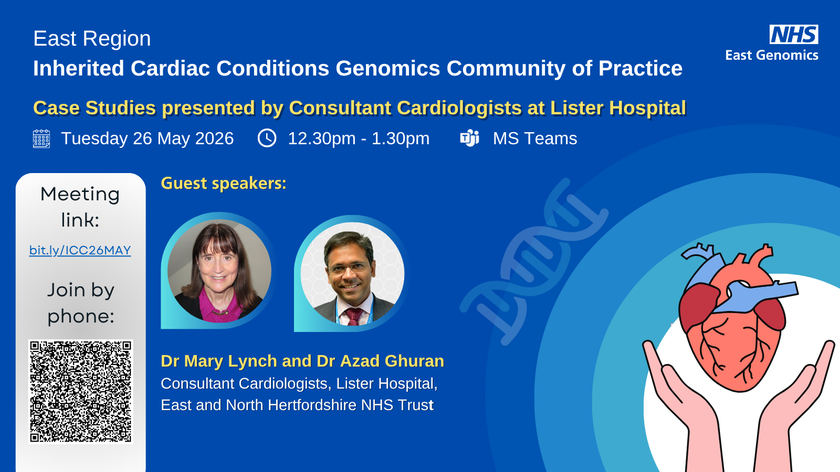 East Region
Inherited Cardiac Conditions Genomics Community of Practice

NHS
East Genomics

Case Studies presented by Consultant Cardiologists at Lister Hospital

Tuesday 26 May 2026 12.30pm - 1.30pm MS Teams

Meeting link:
bit.ly/ICC26MAY
Join by phone:

Guest speakers:

Dr Mary Lynch and Dr Azad Ghuran
Consultant Cardiologists, Lister Hospital, East and North Hertfordshire NHS Trust